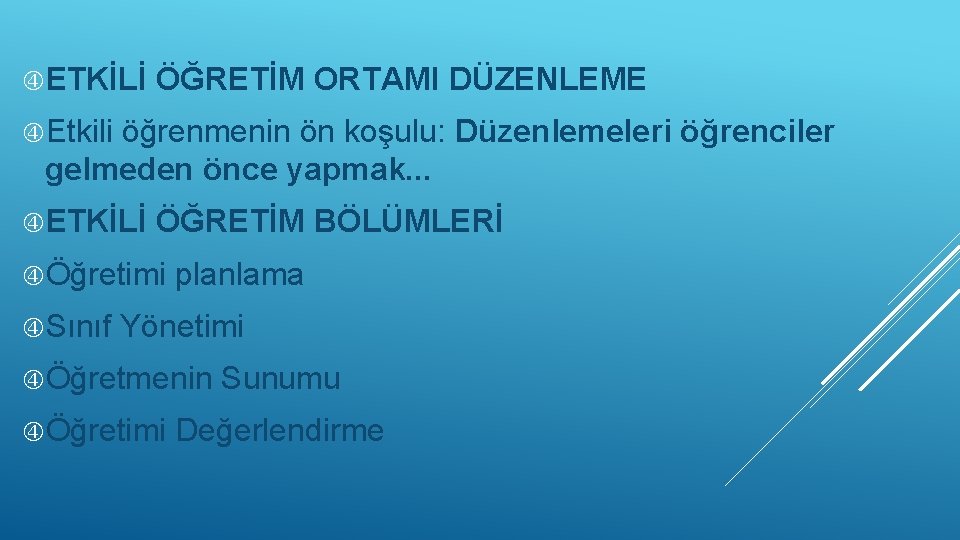 ETKİLİ ÖĞRETİM ORTAMI DÜZENLEME

Etkili öğrenmenin ön koşulu: Düzenlemeleri öğrenciler gelmeden önce yapmak...

ETKİLİ ÖĞRETİM BÖLÜMLERİ

Öğretimi planlama

Sınıf Yönetimi

Öğretmenin Sunumu

Öğretimi Değerlendirme